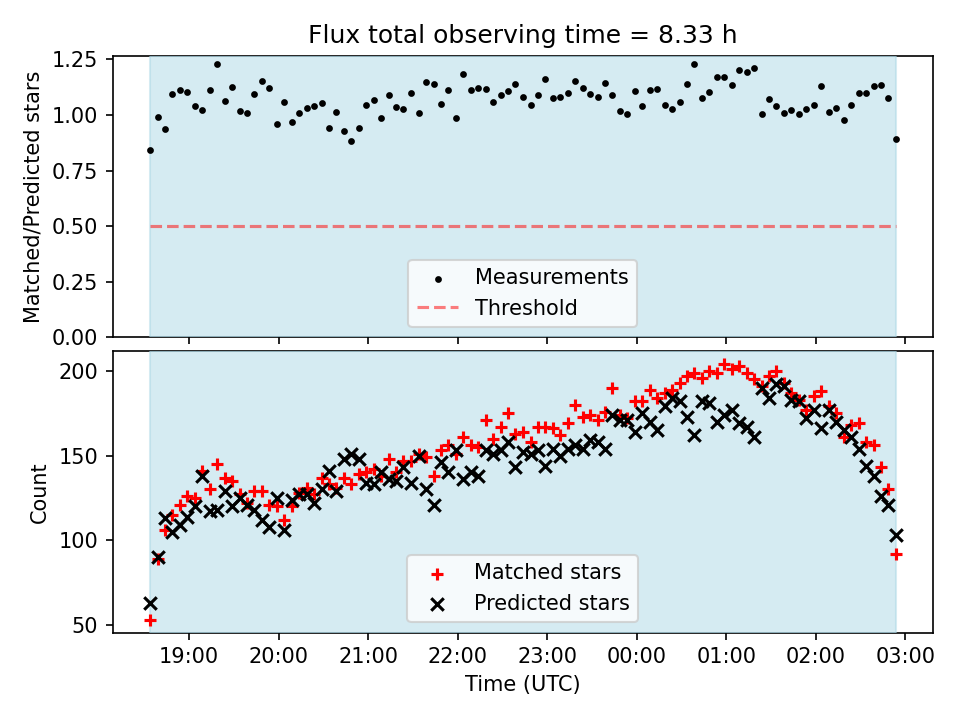 Flux total observing time = 8.33 h

Matched/Predicted stars

1.25
1.00
0.75
0.50
0.25
0.00

Measurements
Threshold

Count

200
150
100
50

Matched stars
Predicted stars

19:00 20:00 21:00 22:00 23:00 00:00 01:00 02:00 03:00

Time (UTC)